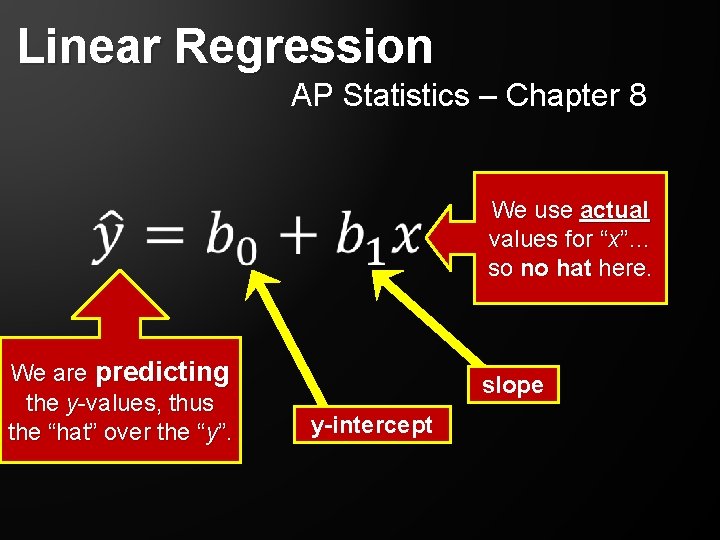 Linear Regression

AP Statistics – Chapter 8

$\hat{y} = b_0 + b_1 x$

We use actual values for “x”… so no hat here.

We are predicting the y-values, thus the “hat” over the “y”.

y-intercept

slope